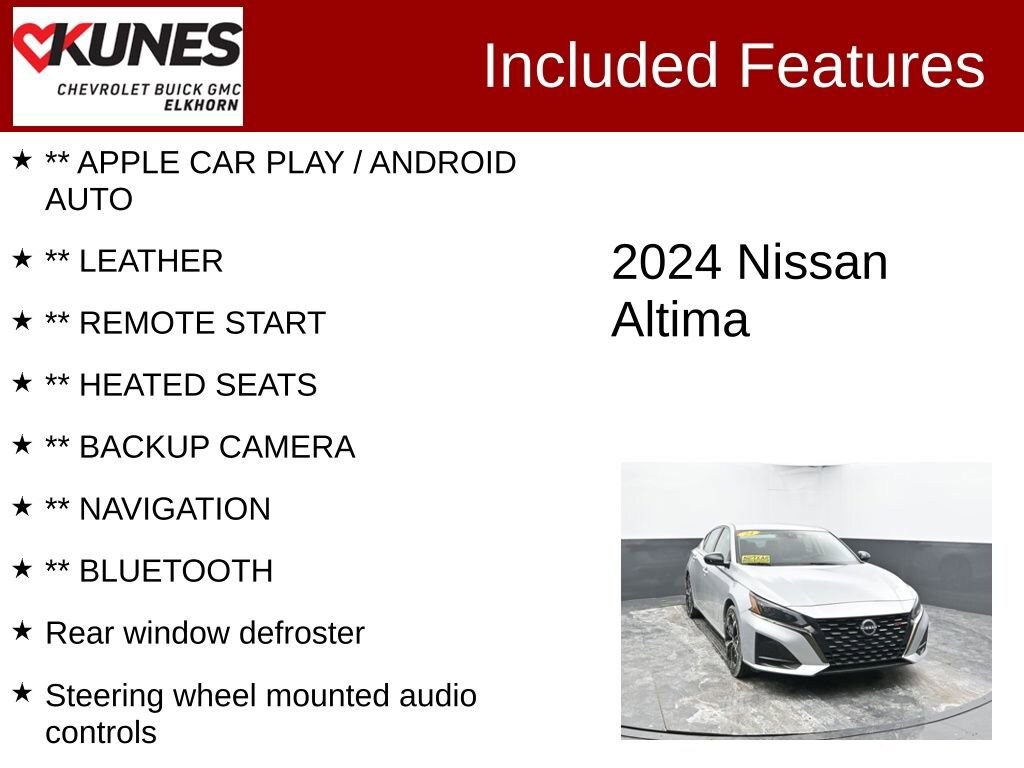 KUNES
CHEVROLET BUICK GMC
ELKHORN

Included Features

★ ** APPLE CAR PLAY / ANDROID AUTO

★ ** LEATHER

★ ** REMOTE START

★ ** HEATED SEATS

★ ** BACKUP CAMERA

★ ** NAVIGATION

★ ** BLUETOOTH

★ Rear window defroster

★ Steering wheel mounted audio controls

2024 Nissan Altima